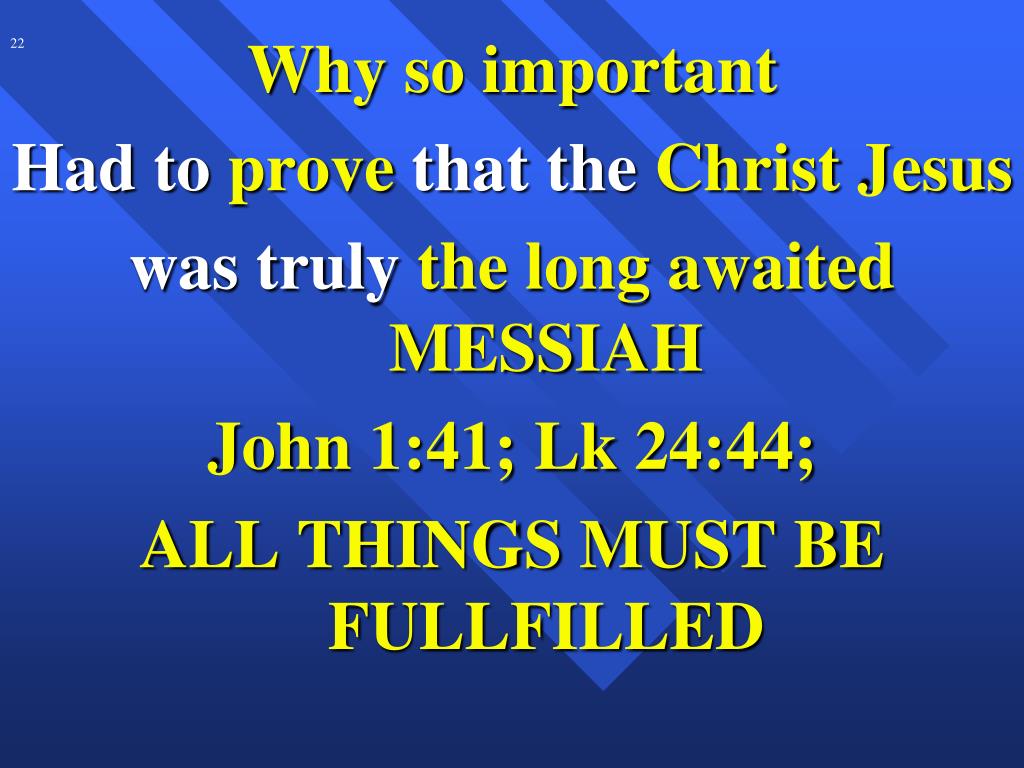 22

Why so important

Had to prove that the Christ Jesus was truly the long awaited MESSIAH

John 1:41; Lk 24:44;

ALL THINGS MUST BE FULLFILLED